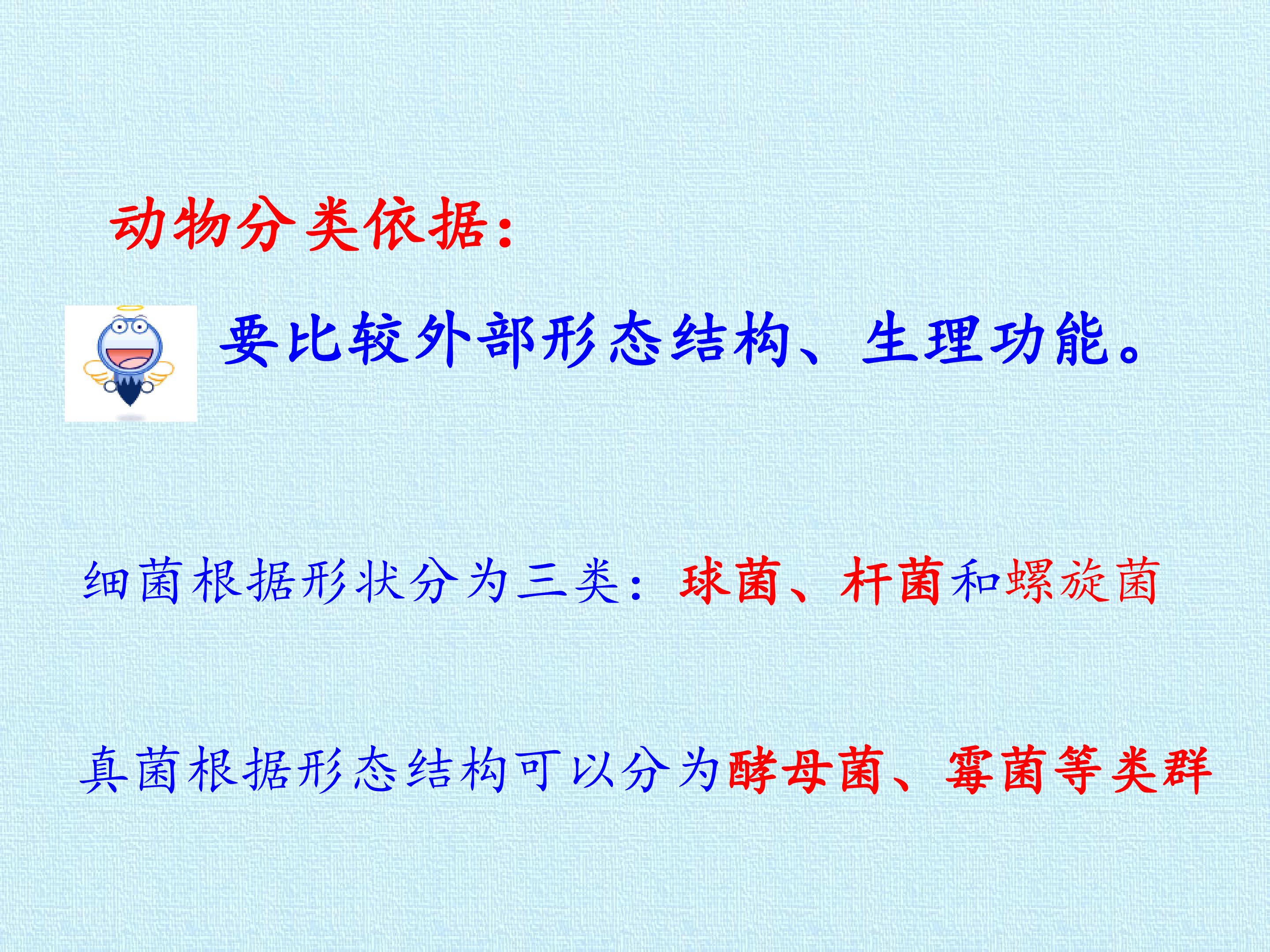 动物分类依据：

要比较外部形态结构、生理功能。

细菌根据形状分为三类：球菌、杆菌和螺旋菌

真菌根据形态结构可以分为酵母菌、霉菌等类群